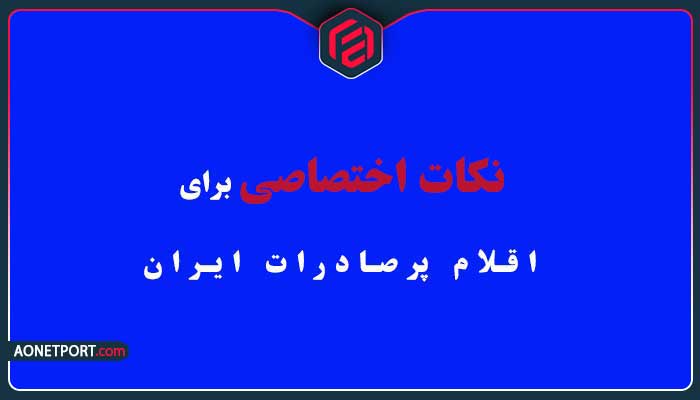 نکات اختصاصی برای

اقلام پرصادرات ایران

AONETPORT.com